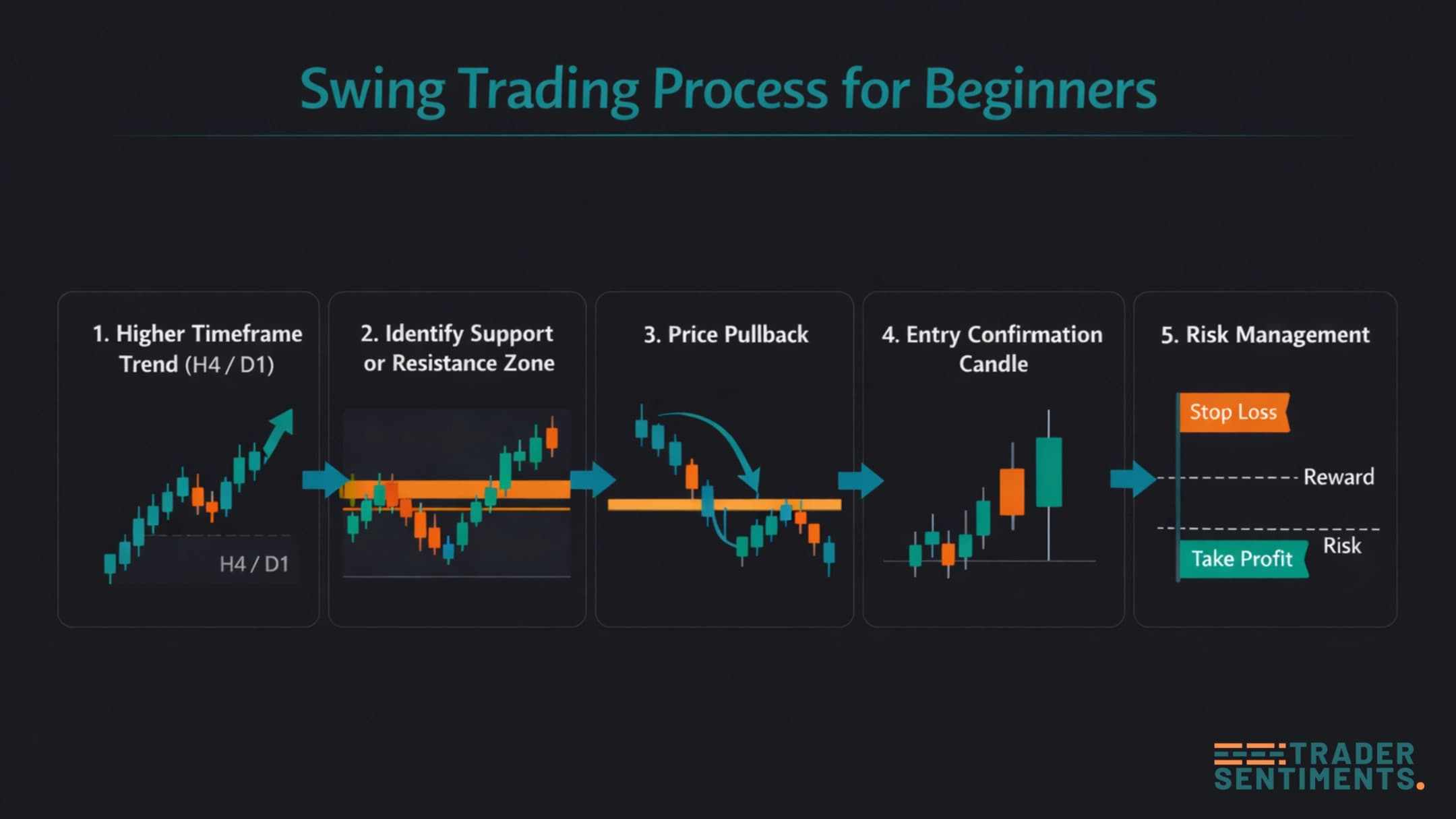 Swing Trading Process for Beginners

1. Higher Timeframe Trend (H4 / D1)

H4 / D1

2. Identify Support or Resistance Zone

3. Price Pullback

4. Entry Confirmation Candle

5. Risk Management

Stop Loss

Reward

Risk

Take Profit

TRADER SENTIMENTS.